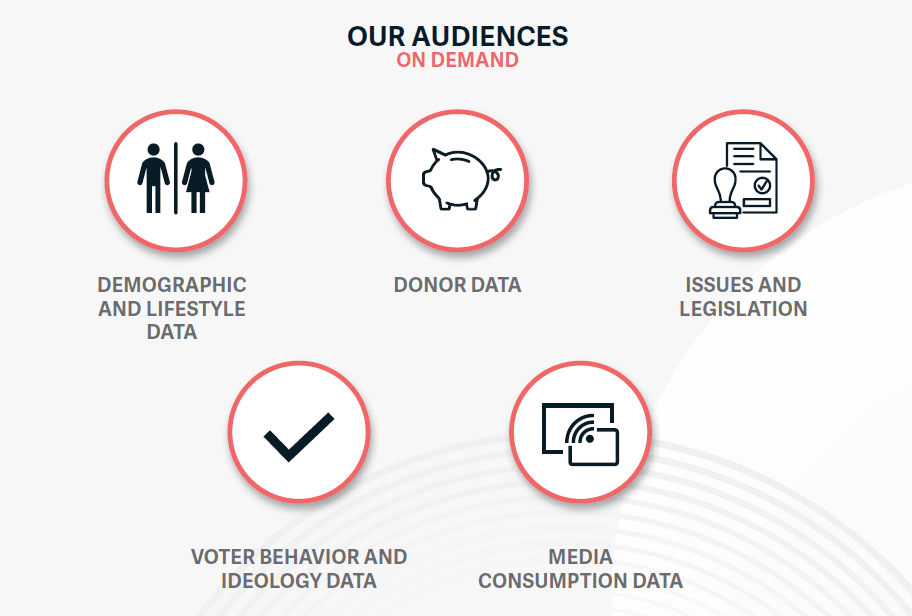 OUR AUDIENCES
ON DEMAND

DEMOGRAPHIC AND LIFESTYLE DATA

DONOR DATA

ISSUES AND LEGISLATION

VOTER BEHAVIOR AND IDEOLOGY DATA

MEDIA CONSUMPTION DATA